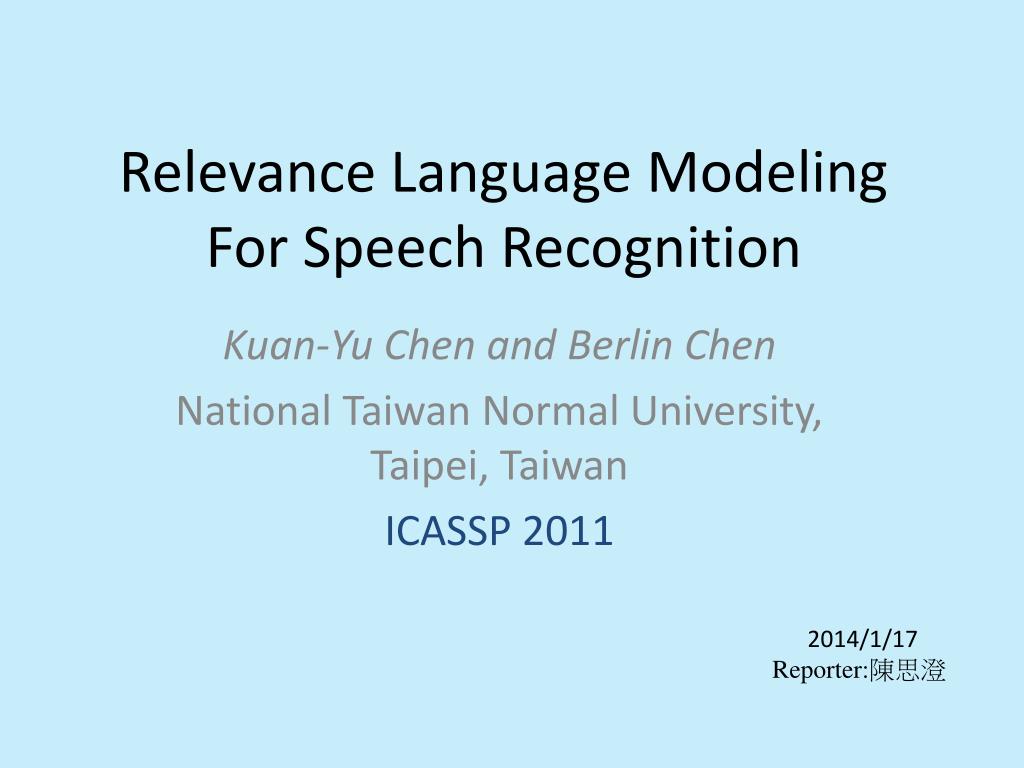 Relevance Language Modeling For Speech Recognition

Kuan-Yu Chen and Berlin Chen

National Taiwan Normal University, Taipei, Taiwan

ICASSP 2011

2014/1/17
Reporter:陳思澄